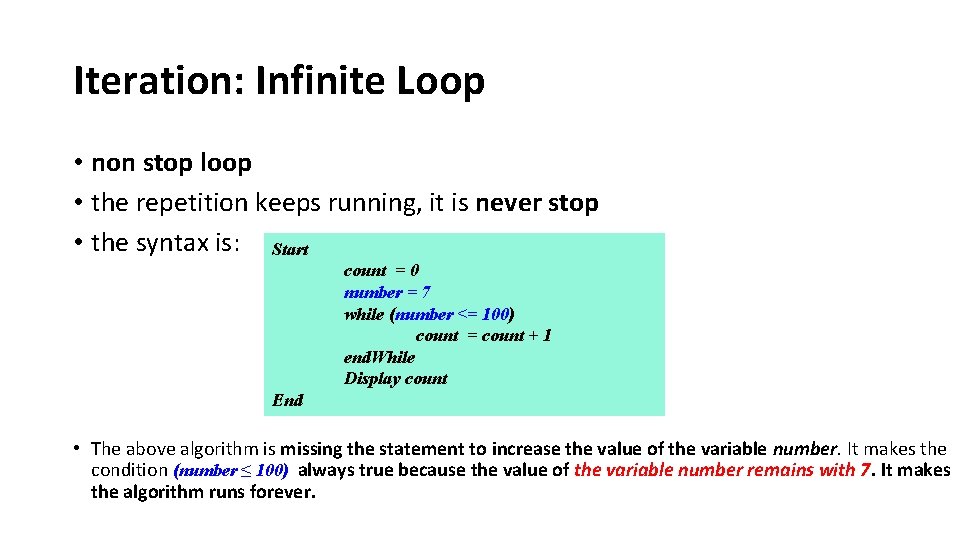 Iteration: Infinite Loop

• non stop loop
• the repetition keeps running, it is never stop
• the syntax is:

Start
count = 0
number = 7
while (number <= 100)
count = count + 1
endWhile
Display count
End

• The above algorithm is missing the statement to increase the value of the variable number. It makes the condition (number ≤ 100) always true because the value of the variable number remains with 7. It makes the algorithm runs forever.